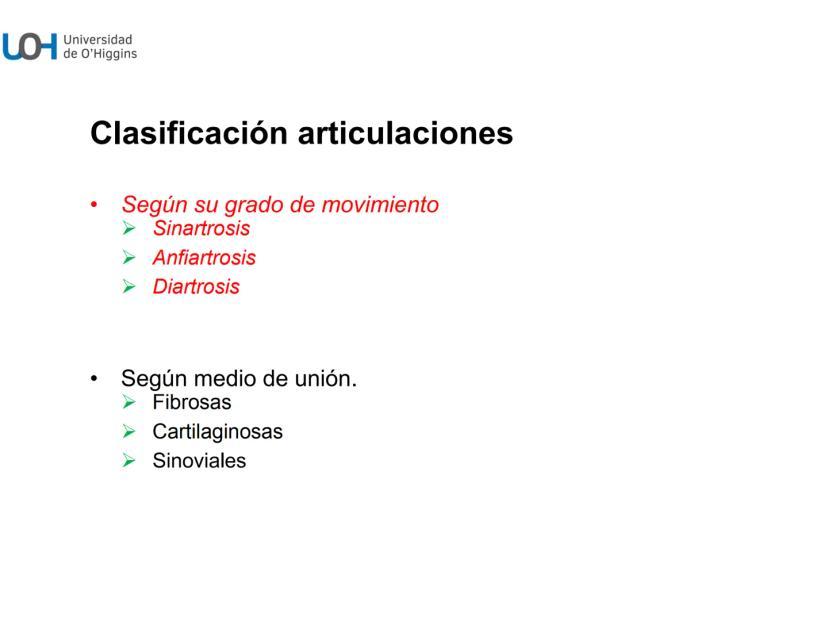 UOH Universidad de O'Higgins

Clasificación articulaciones

• Según su grado de movimiento
➢ Sinartrosis
➢ Anfiartrosis
➢ Diartrosis

• Según medio de unión.
➢ Fibrosas
➢ Cartilaginosas
➢ Sinoviales